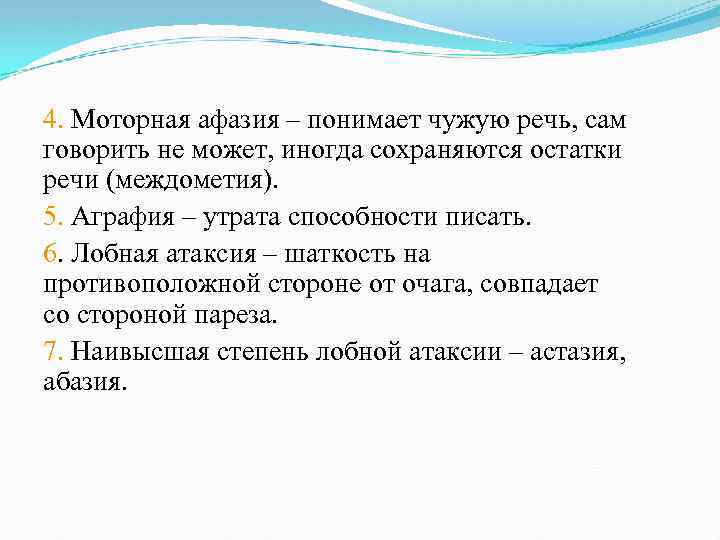 4. Моторная афазия – понимает чужую речь, сам говорить не может, иногда сохраняются остатки речи (междометия).

5. Аграфия – утрата способности писать.

6. Лобная атаксия – шаткость на противоположной стороне от очага, совпадает со стороной пареза.

7. Наивысшая степень лобной атаксии – астазия, абазия.